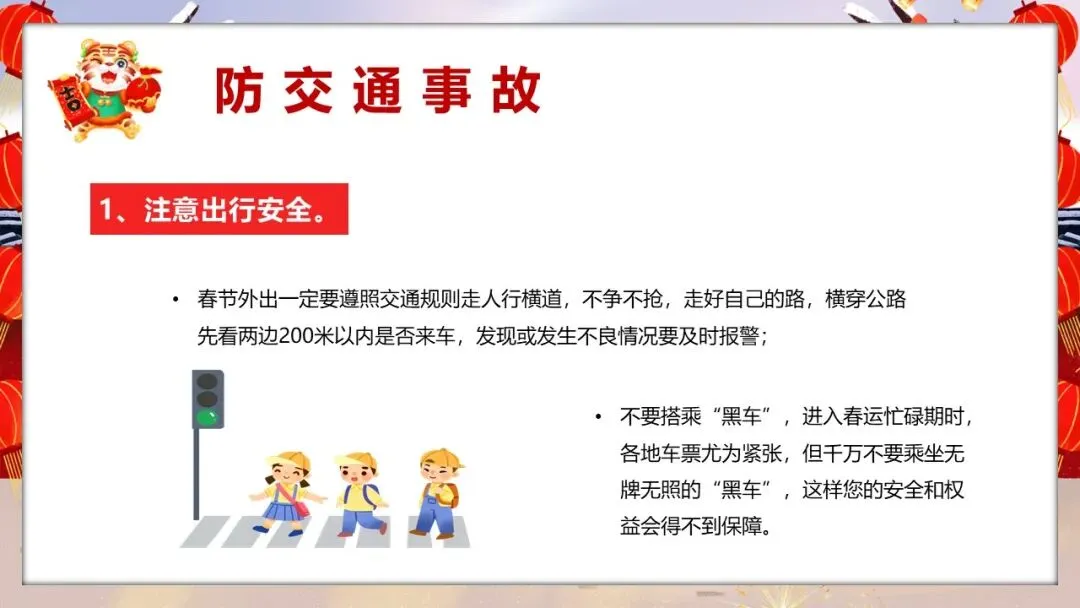 吉

防交通事故

1、注意出行安全。

• 春节外出一定要遵照交通规则走人行横道，不争不抢，走好自己的路，横穿公路先看两边200米以内是否来车，发现或发生不良情况要及时报警；

• 不要搭乘“黑车”，进入春运忙碌期时，各地车票尤为紧张，但千万不要乘坐无牌无照的“黑车”，这样您的安全和权益会得不到保障。